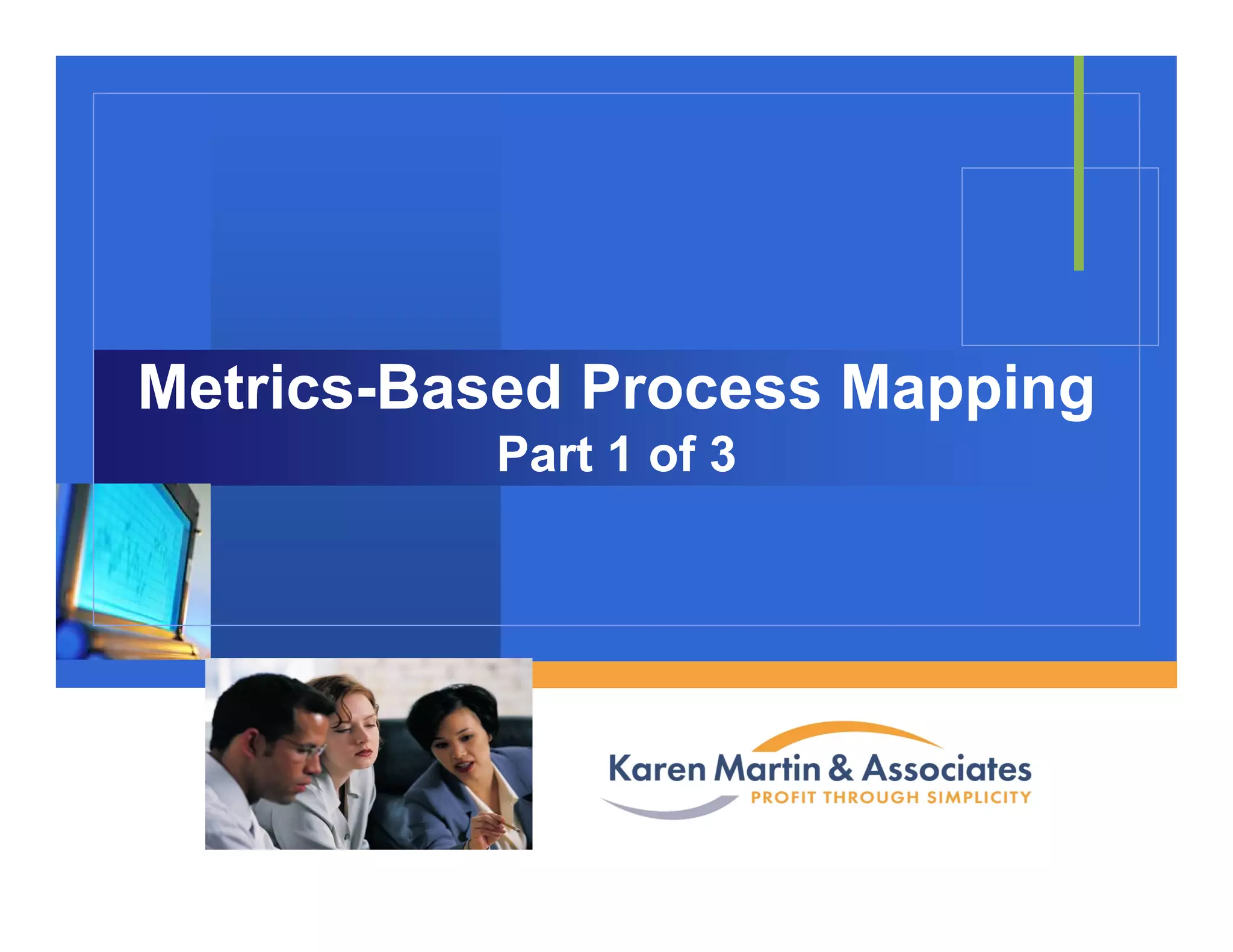 Metrics-Based Process Mapping
Part 1 of 3

Karen Martin & Associates
PROFIT THROUGH SIMPLICITY